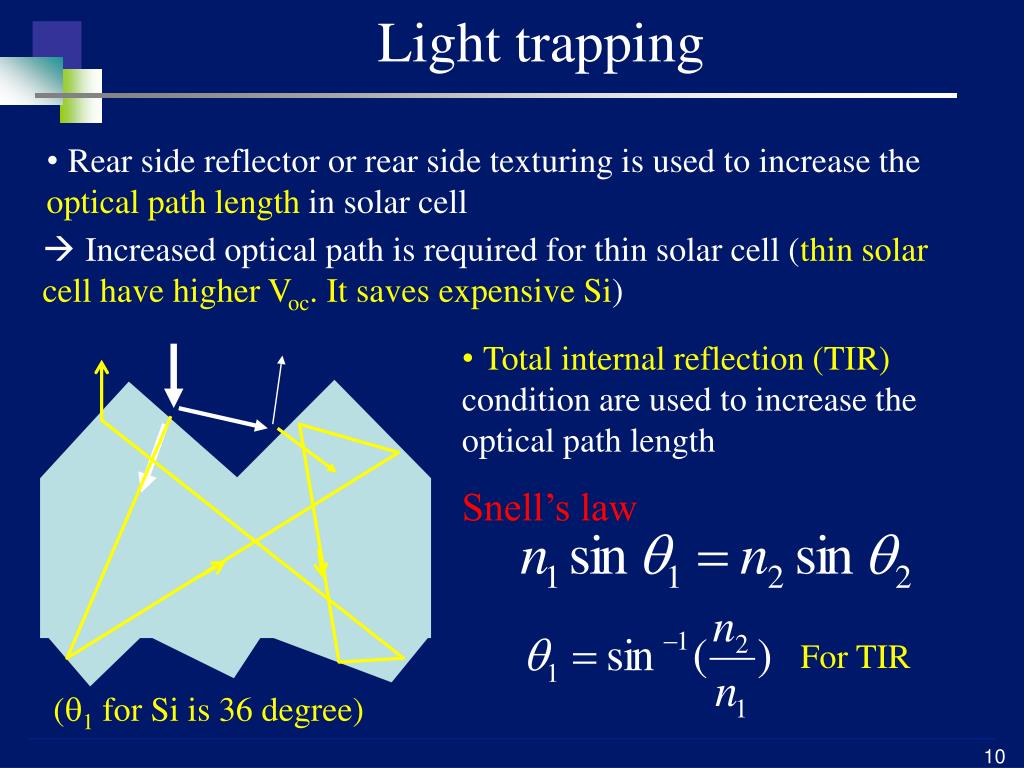 Light trapping

• Rear side reflector or rear side texturing is used to increase the optical path length in solar cell

→ Increased optical path is required for thin solar cell (thin solar cell have higher $V_{oc}$. It saves expensive Si)

• Total internal reflection (TIR) condition are used to increase the optical path length

Snell's law

$n_1 \sin \theta_1 = n_2 \sin \theta_2$

$\theta_1 = \sin^{-1}(\frac{n_2}{n_1})$ For TIR

($\theta_1$ for Si is 36 degree)

10